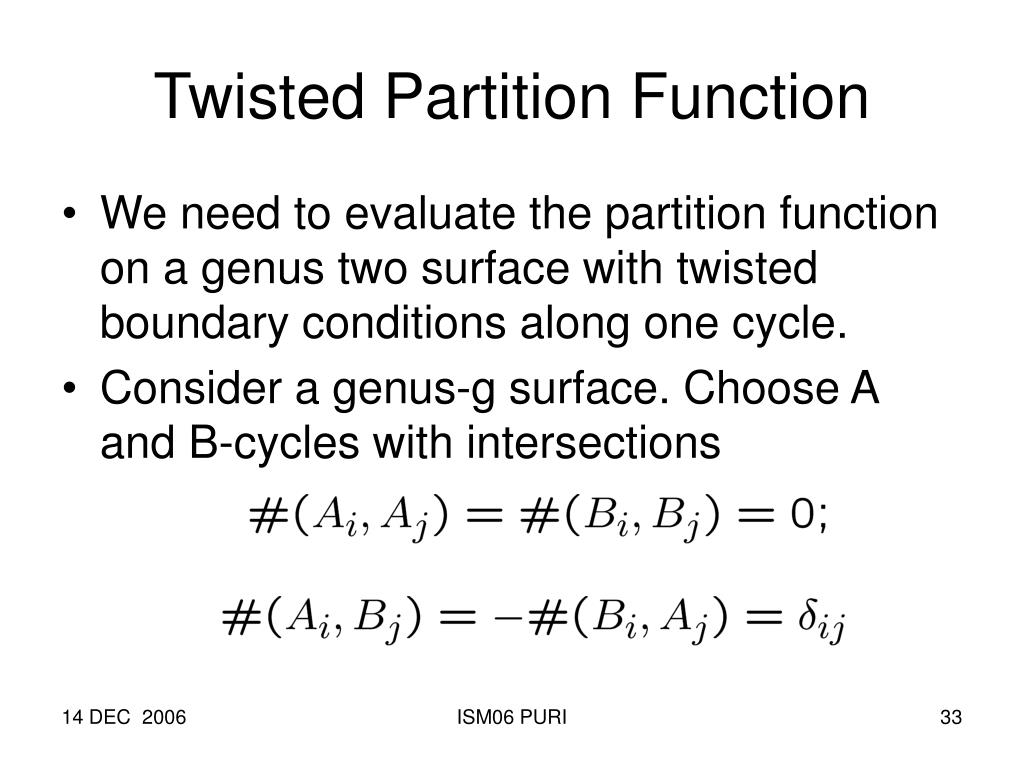 Twisted Partition Function

• We need to evaluate the partition function on a genus two surface with twisted boundary conditions along one cycle.

• Consider a genus-g surface. Choose A and B-cycles with intersections

$\#(A_i, A_j) = \#(B_i, B_j) = 0;$

$\#(A_i, B_j) = -\#(B_i, A_j) = \delta_{ij}$

14 DEC 2006

ISM06 PURI

33